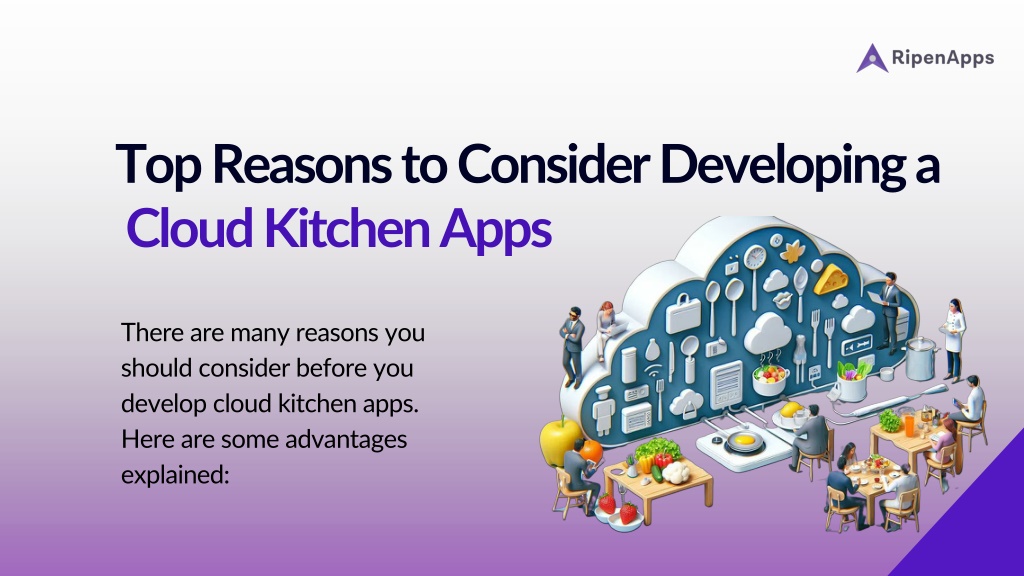 RipenApps

Top Reasons to Consider Developing a Cloud Kitchen Apps

There are many reasons you should consider before you develop cloud kitchen apps. Here are some advantages explained: